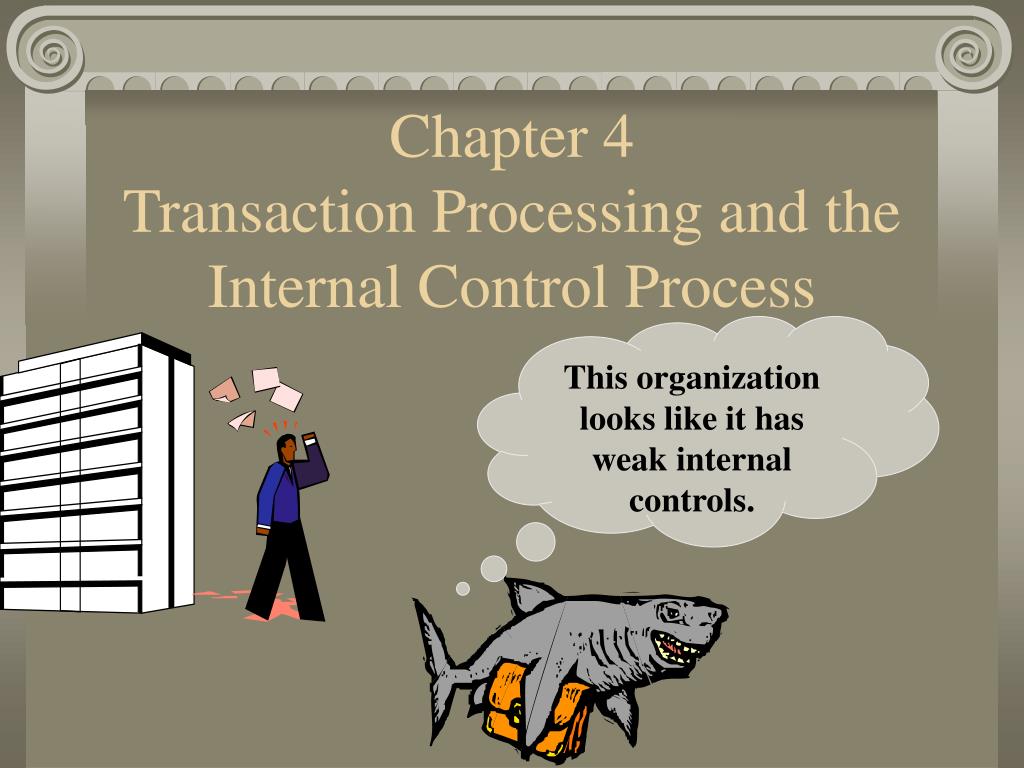 Chapter 4
Transaction Processing and the Internal Control Process

This organization looks like it has weak internal controls.